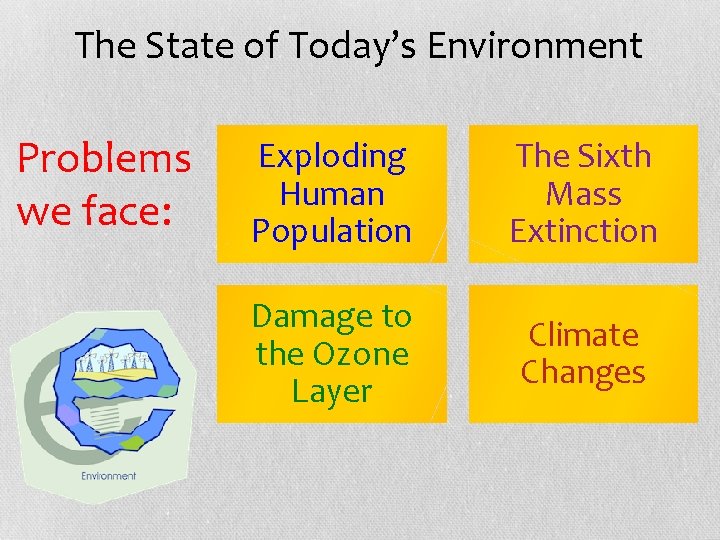 The State of Today's Environment

Problems we face:

Exploding Human Population

The Sixth Mass Extinction

Damage to the Ozone Layer

Climate Changes

Environment